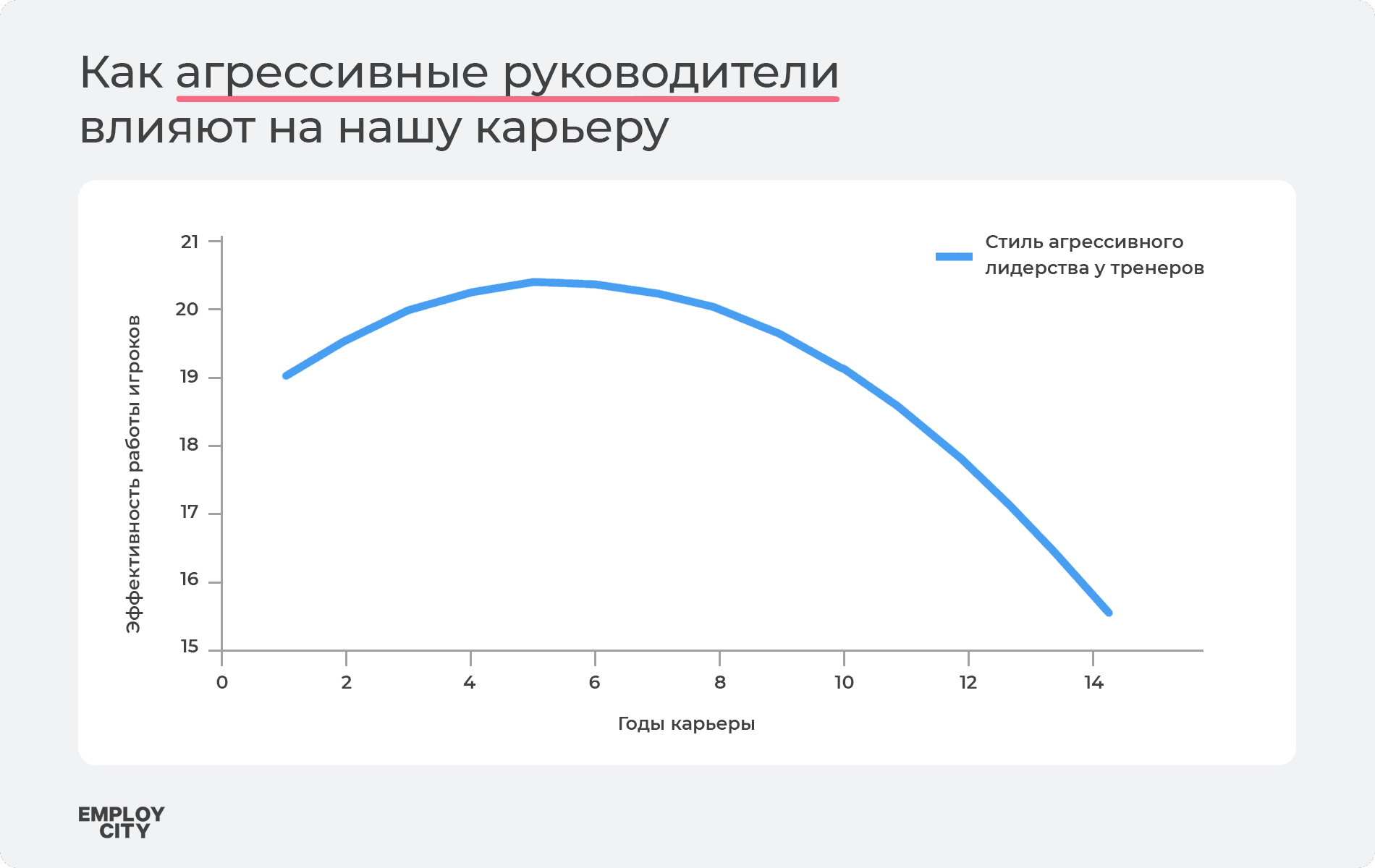 Как агрессивные руководители влияют на нашу карьеру

Стиль агрессивного лидерства у тренеров

Эффективность работы игроков

21
20
19
18
17
16
15

0
2
4
6
8
10
12
14

Годы карьеры

EMPLOY CITY